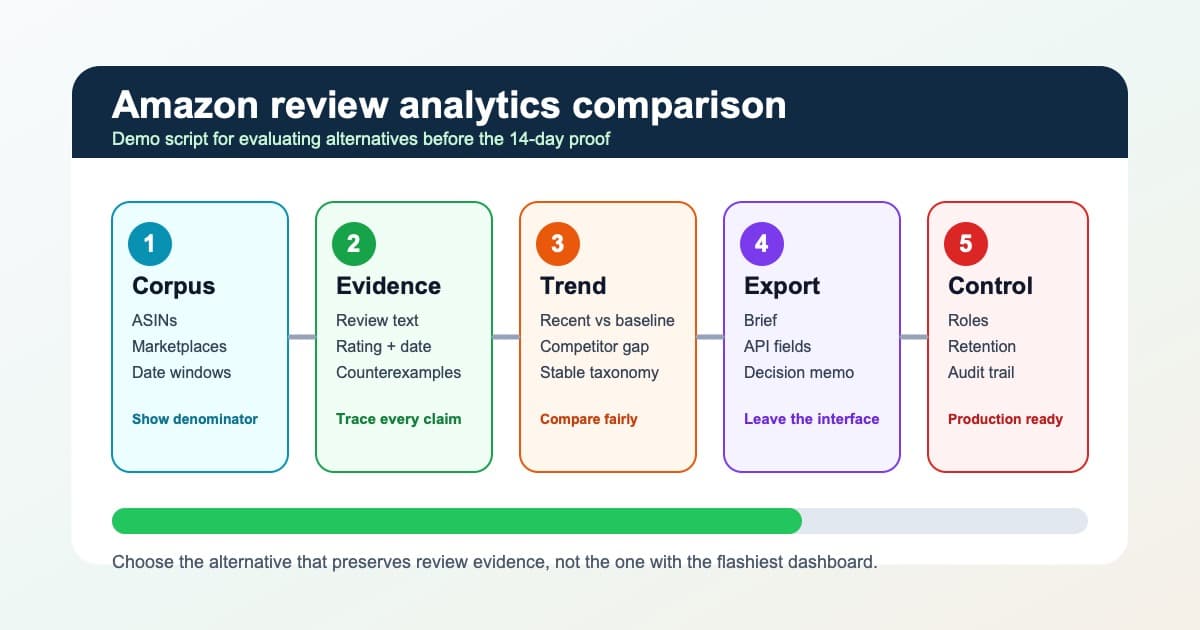 Amazon review analytics comparison
Demo script for evaluating alternatives before the 14-day proof

1
Corpus
ASINs
Marketplaces
Date windows
Show denominator

2
Evidence
Review text
Rating + date
Counterexamples
Trace every claim

3
Trend
Recent vs baseline
Competitor gap
Stable taxonomy
Compare fairly

4
Export
Brief
API fields
Decision memo
Leave the interface

5
Control
Roles
Retention
Audit trail
Production ready

Choose the alternative that preserves review evidence, not the one with the flashiest dashboard.